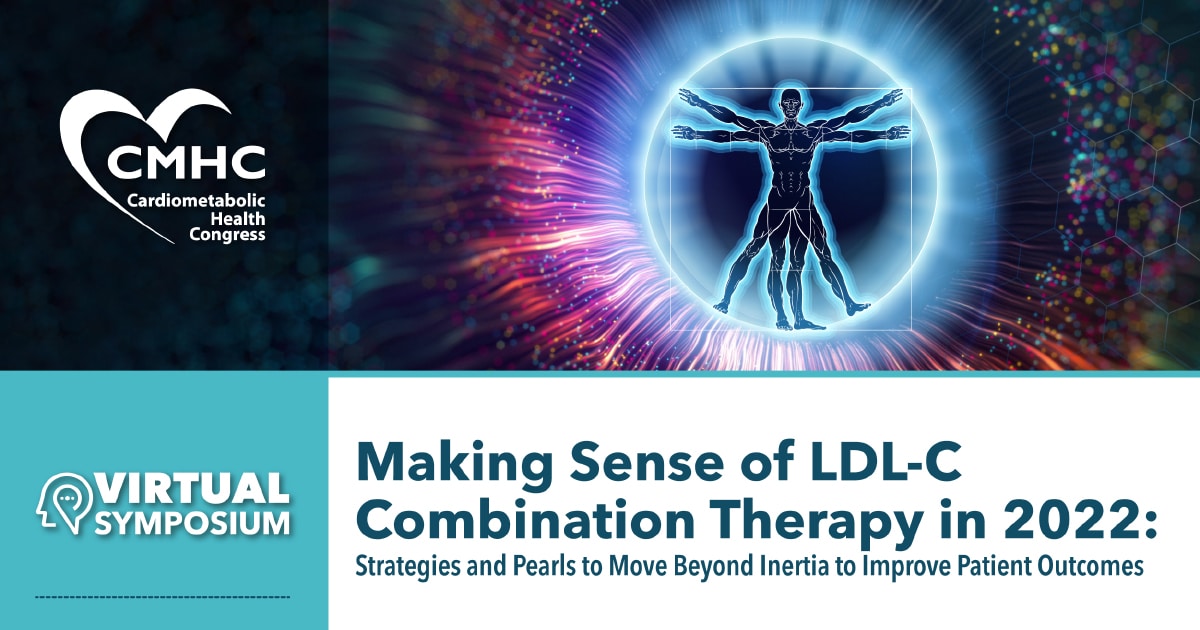 CMHC
Cardiometabolic Health Congress

VIRTUAL SYMPOSIUM

Making Sense of LDL-C Combination Therapy in 2022:
Strategies and Pearls to Move Beyond Inertia to Improve Patient Outcomes